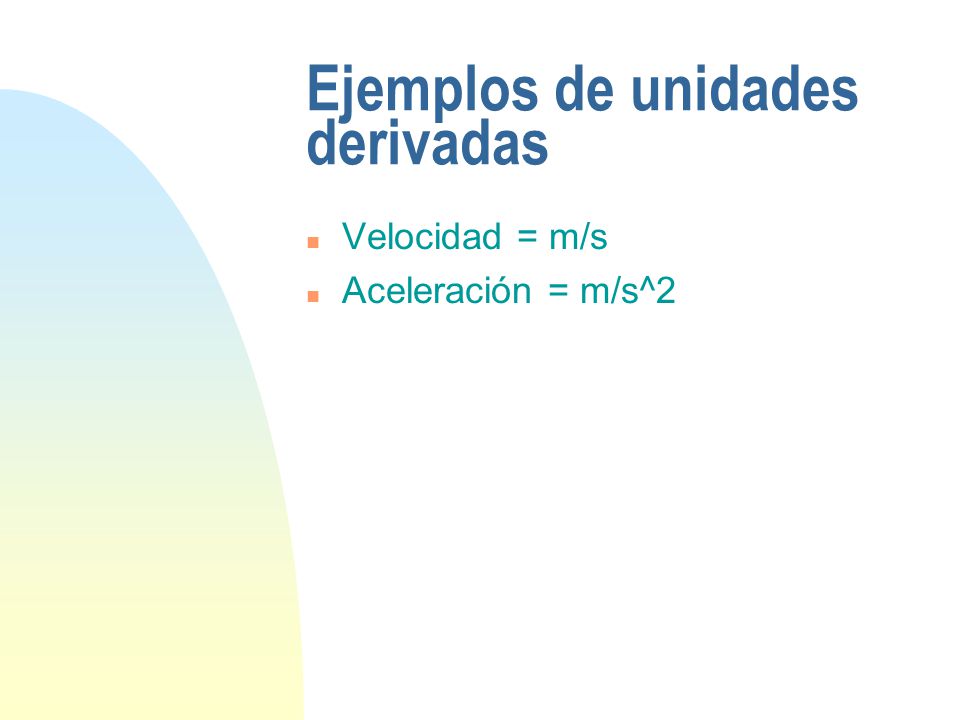 Ejemplos de unidades derivadas

- Velocidad = m/s
- Aceleración = m/s^2